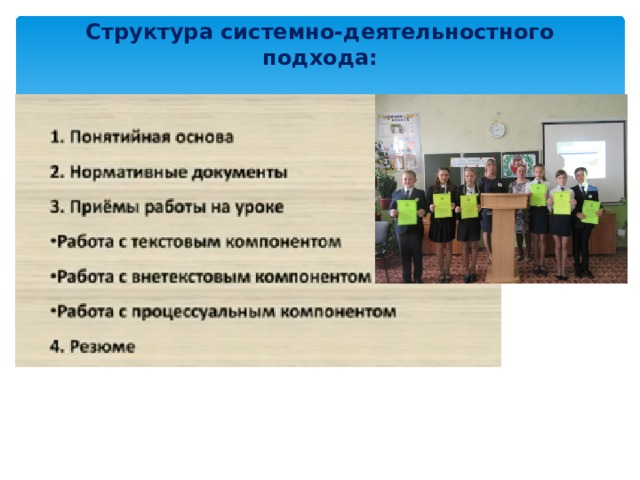 Структура системно-деятельностного подхода:

1. Понятийная основа

2. Нормативные документы

3. Приёмы работы на уроке

•Работа с текстовым компонентом

•Работа с внетекстовым компонентом

•Работа с процессуальным компонентом

4. Резюме